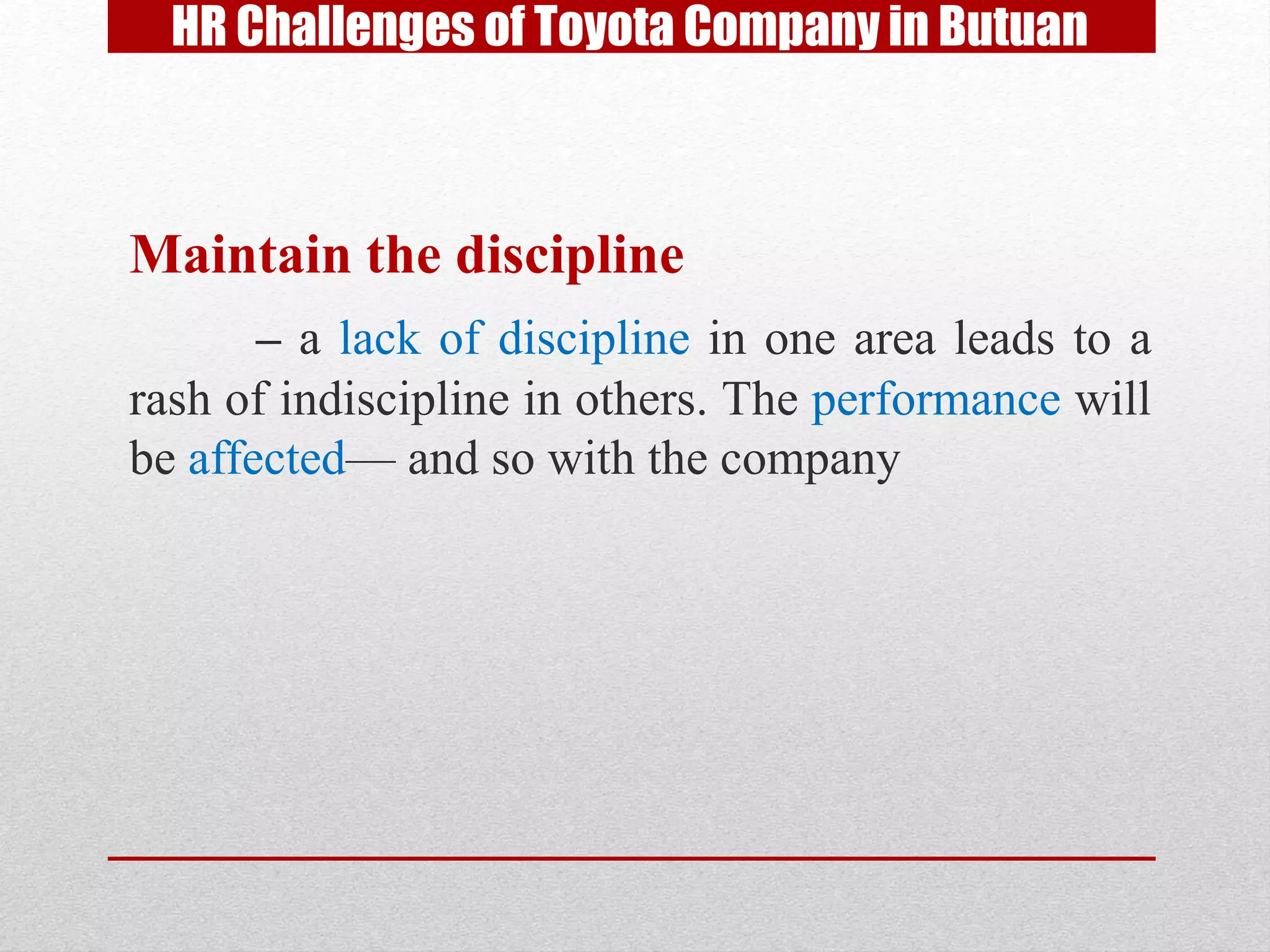 HR Challenges of Toyota Company in Butuan

Maintain the discipline

– a lack of discipline in one area leads to a rash of indiscipline in others. The performance will be affected— and so with the company